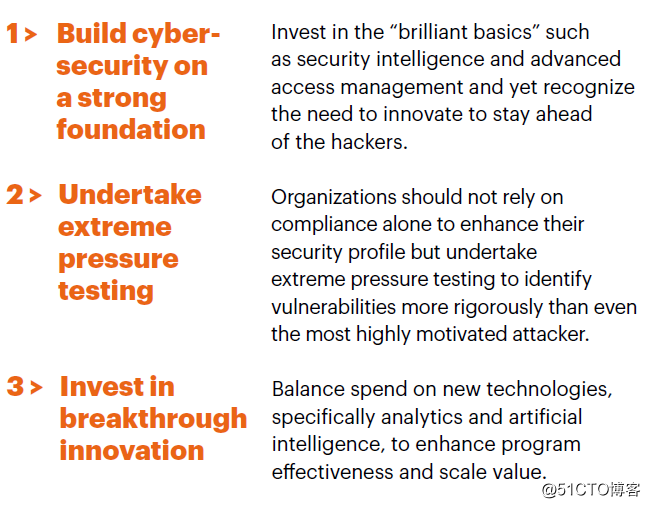 1 > Build cybersecurity on a strong foundation

Invest in the “brilliant basics” such as security intelligence and advanced access management and yet recognize the need to innovate to stay ahead of the hackers.

2 > Undertake extreme pressure testing

Organizations should not rely on compliance alone to enhance their security profile but undertake extreme pressure testing to identify vulnerabilities more rigorously than even the most highly motivated attacker.

3 > Invest in breakthrough innovation

Balance spend on new technologies, specifically analytics and artificial intelligence, to enhance program effectiveness and scale value.

@51CTO博客